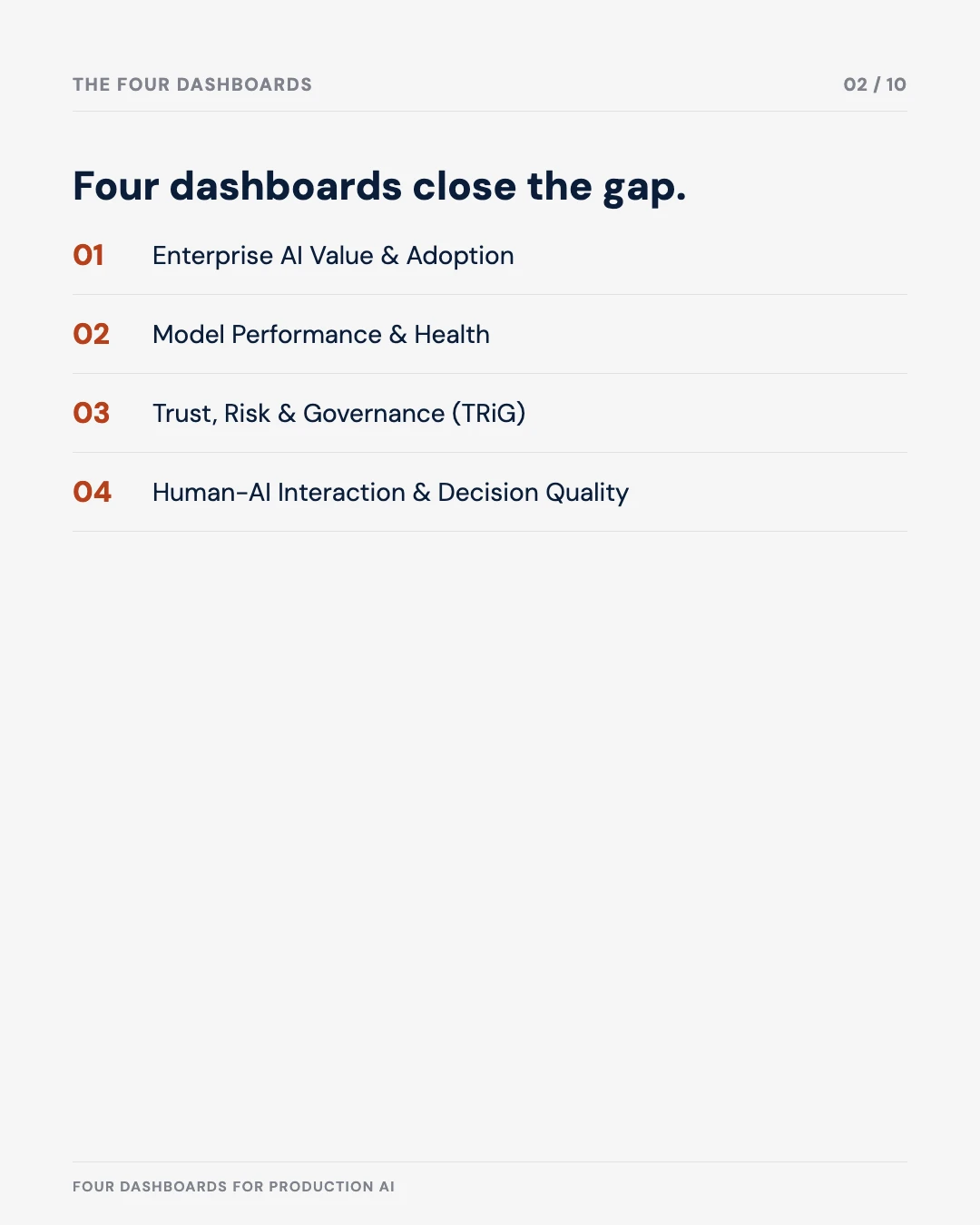 THE FOUR DASHBOARDS

02 / 10

Four dashboards close the gap.

01 Enterprise AI Value & Adoption

02 Model Performance & Health

03 Trust, Risk & Governance (TRiG)

04 Human-AI Interaction & Decision Quality

FOUR DASHBOARDS FOR PRODUCTION AI